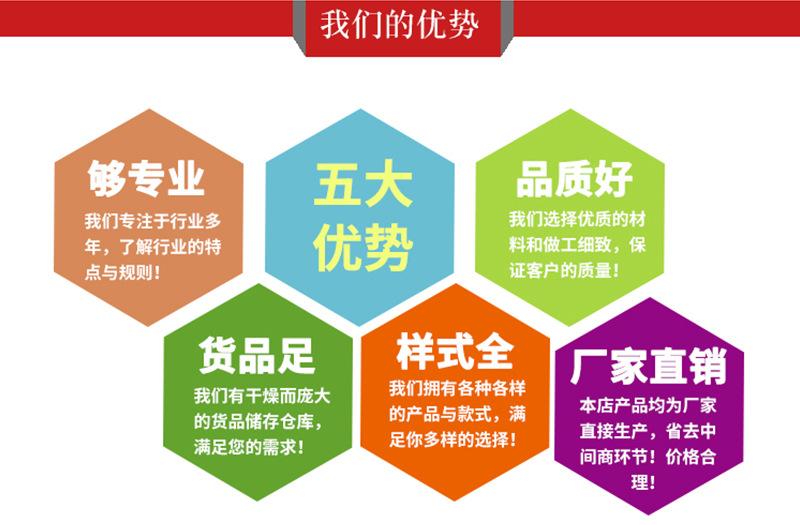 我们的优势

够专业

我们专注于行业多年，了解行业的特点与规则！

五大优势

品质好

我们选择优质的材料和做工细致，保证客户的质量！

货品足

我们有干燥而庞大的货品储存仓库，满足您的需求！

样式全

我们拥有各种各样的产品与款式，满足你多样的选择！

厂家直销

本店产品均为厂家直接生产，省去中间商环节！价格合理！